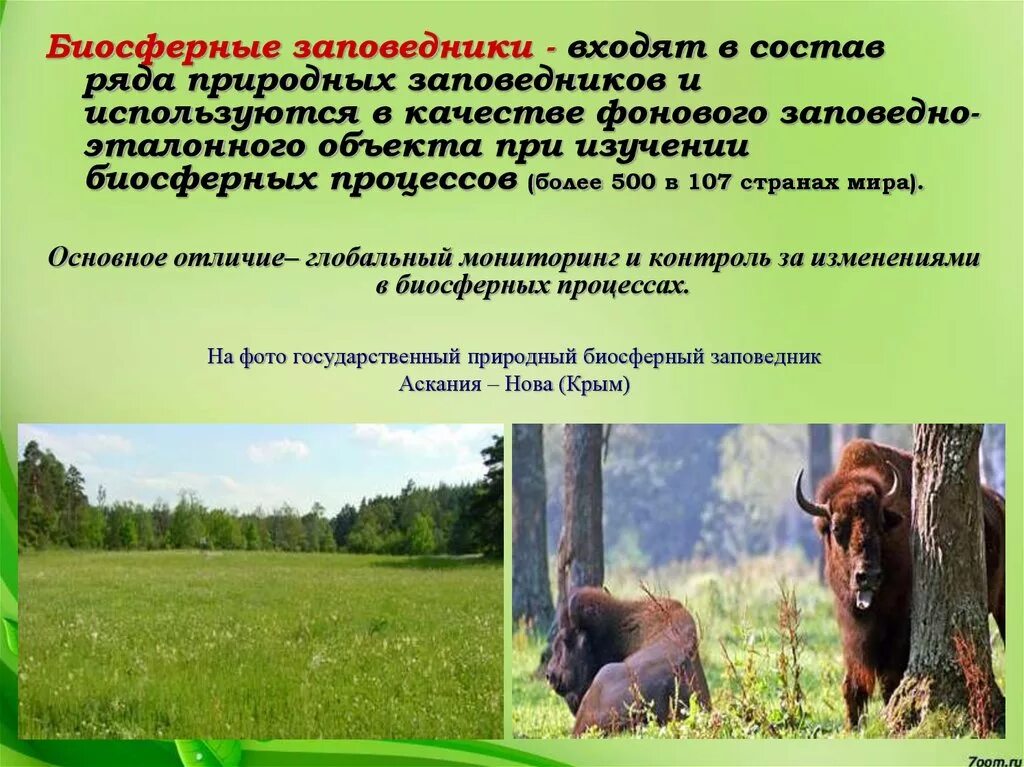 Биосферные заповедники - входят в состав ряда природных заповедников и используются в качестве фонового заповедно-эталонного объекта при изучении биосферных процессов (более 500 в 107 странах мира).

Основное отличие– глобальный мониторинг и контроль за изменениями в биосферных процессах.

На фото государственный природный биосферный заповедник Аскания – Нова (Крым)

7oom.ru